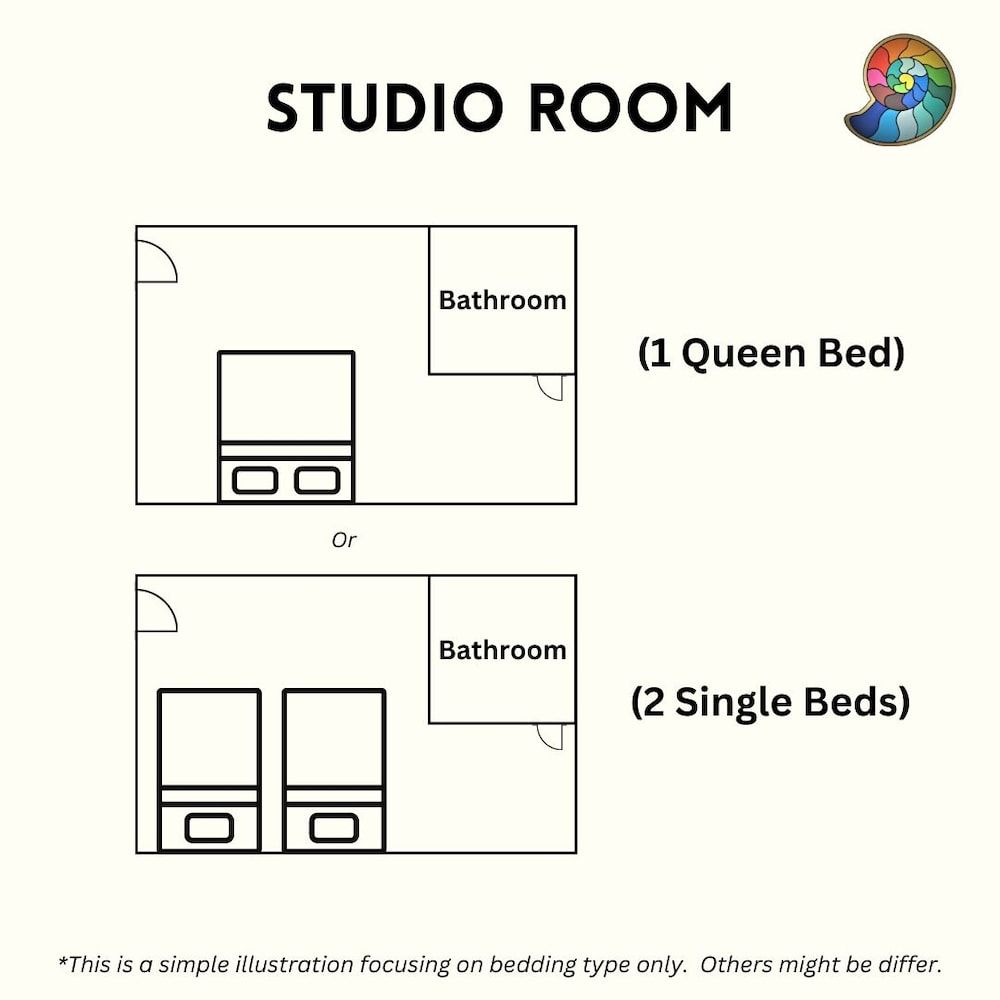 STUDIO ROOM

Bathroom

(1 Queen Bed)

Or

Bathroom

(2 Single Beds)

*This is a simple illustration focusing on bedding type only. Others might be differ.